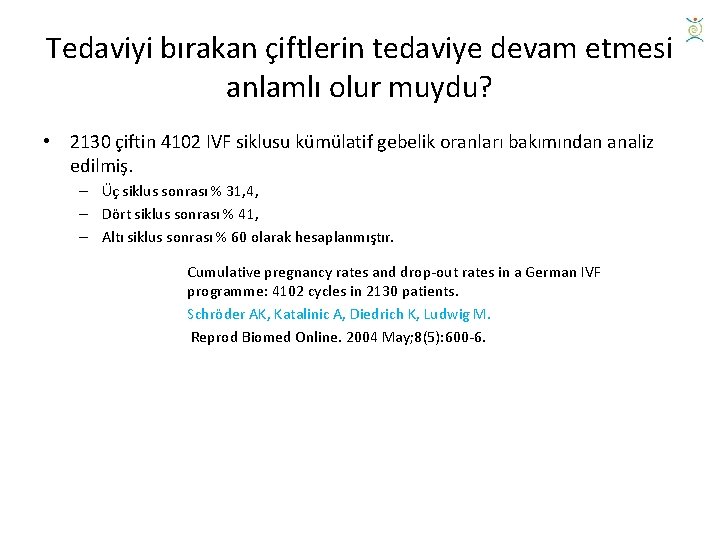 Tedaviyi bırakan çiftlerin tedaviye devam etmesi anlamlı olur muydu?

• 2130 çiftin 4102 IVF siklusu kümülatif gebelik oranları bakımından analiz edilmiş.
– Üç siklus sonrası % 31,4,
– Dört siklus sonrası % 41,
– Altı siklus sonrası % 60 olarak hesaplanmıştır.

Cumulative pregnancy rates and drop-out rates in a German IVF programme: 4102 cycles in 2130 patients.
Schröder AK, Katalinic A, Diedrich K, Ludwig M.
Reprod Biomed Online. 2004 May;8(5):600-6.